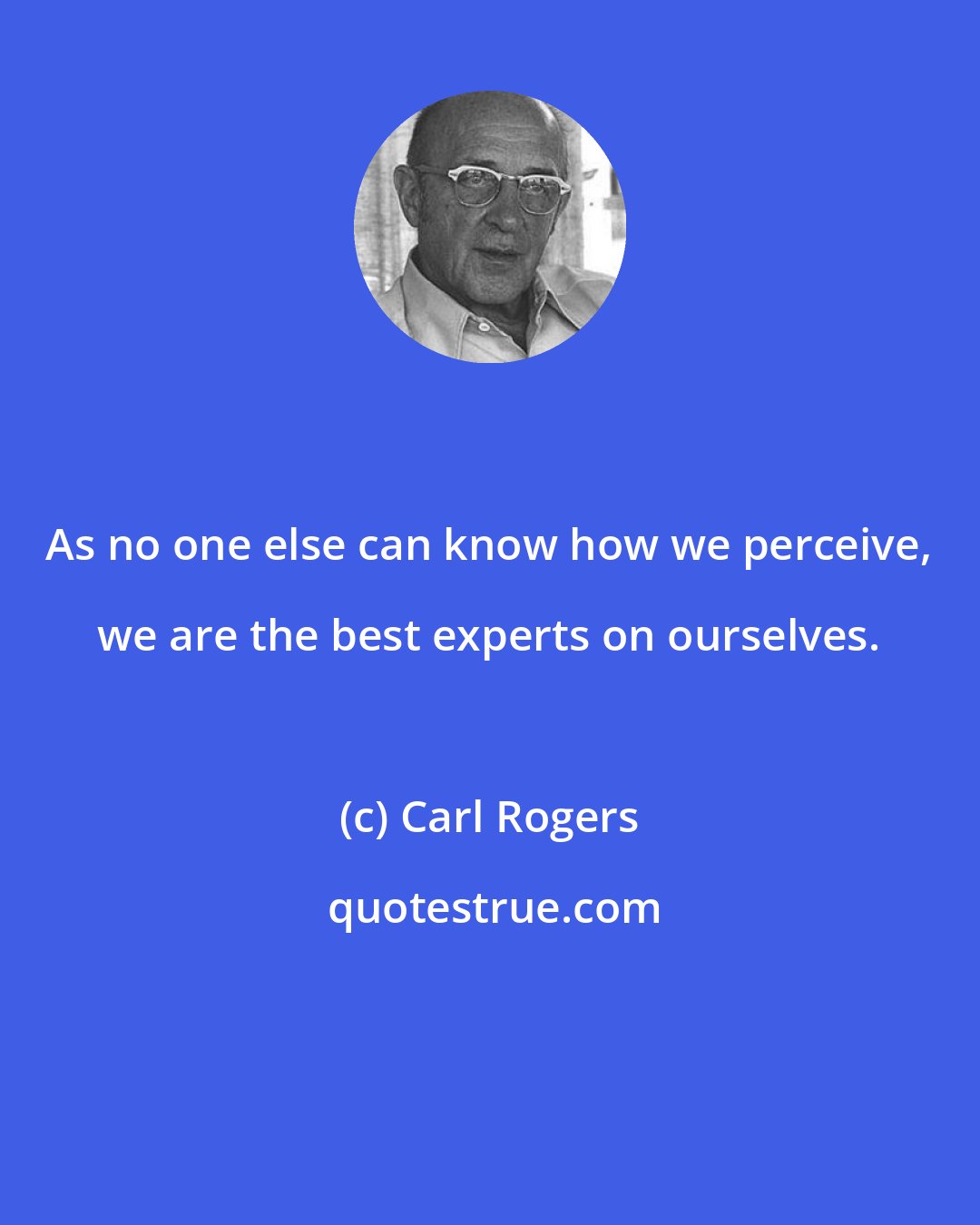 As no one else can know how we perceive, we are the best experts on ourselves.

(c) Carl Rogers

quotestrue.com